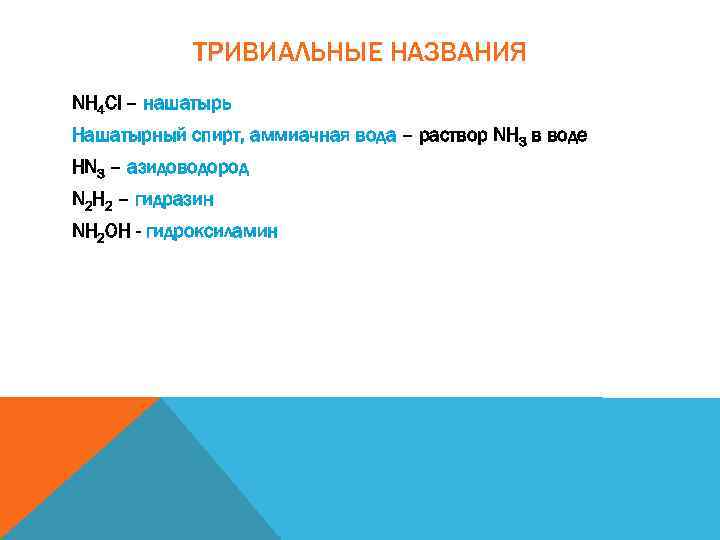 ТРИВИАЛЬНЫЕ НАЗВАНИЯ

$NH_4Cl$ – нашатырь

Нашатырный спирт, аммиачная вода – раствор $NH_3$ в воде

$HN_3$ – азидоводород

$N_2H_2$ – гидразин

$NH_2OH$ - гидроксиламин